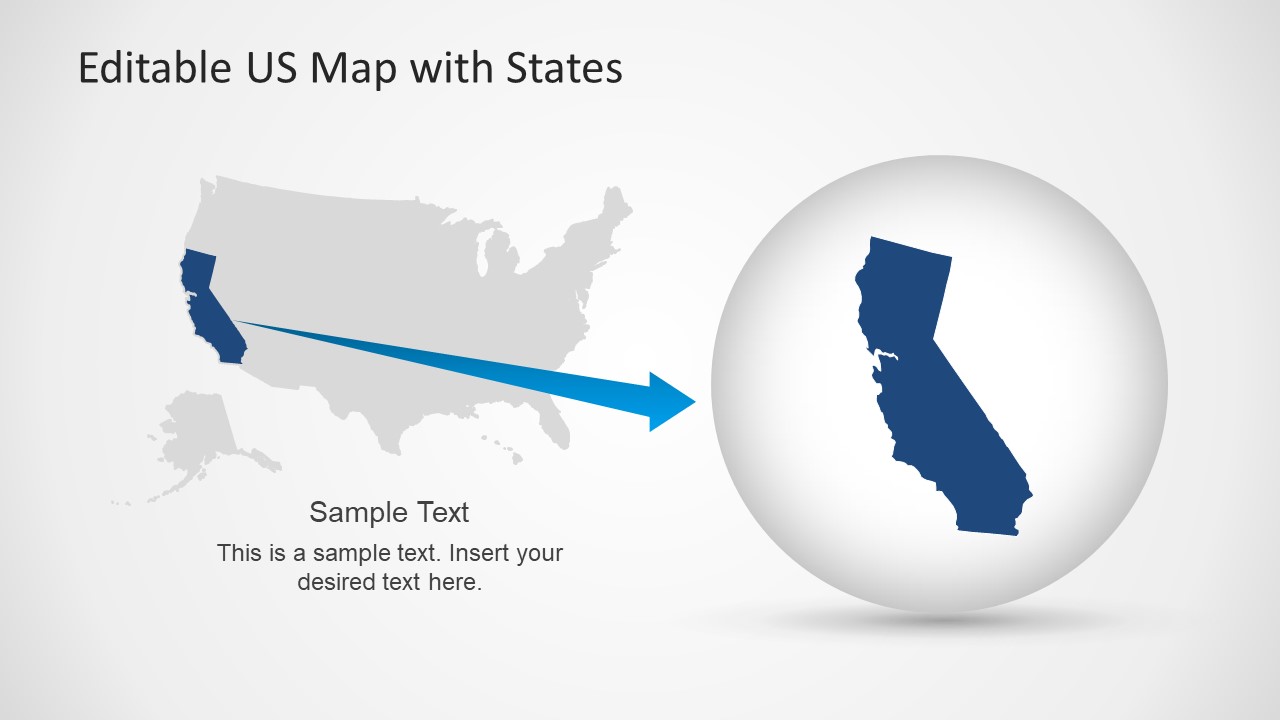 Editable US Map with States

Sample Text

This is a sample text. Insert your desired text here.